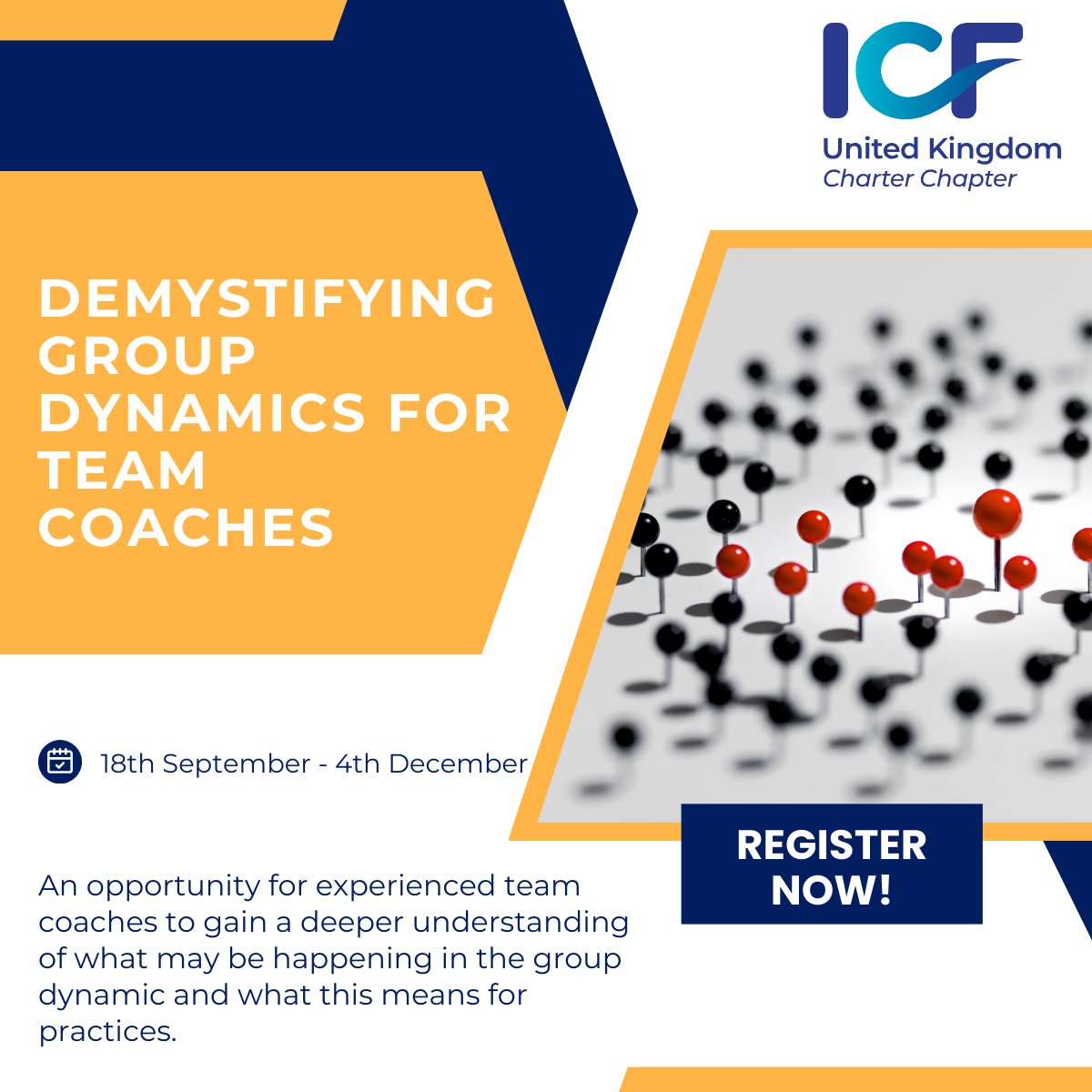 ICF
United Kingdom
Charter Chapter

DEMYSTIFYING GROUP DYNAMICS FOR TEAM COACHES

18th September - 4th December

REGISTER NOW!

An opportunity for experienced team coaches to gain a deeper understanding of what may be happening in the group dynamic and what this means for practices.